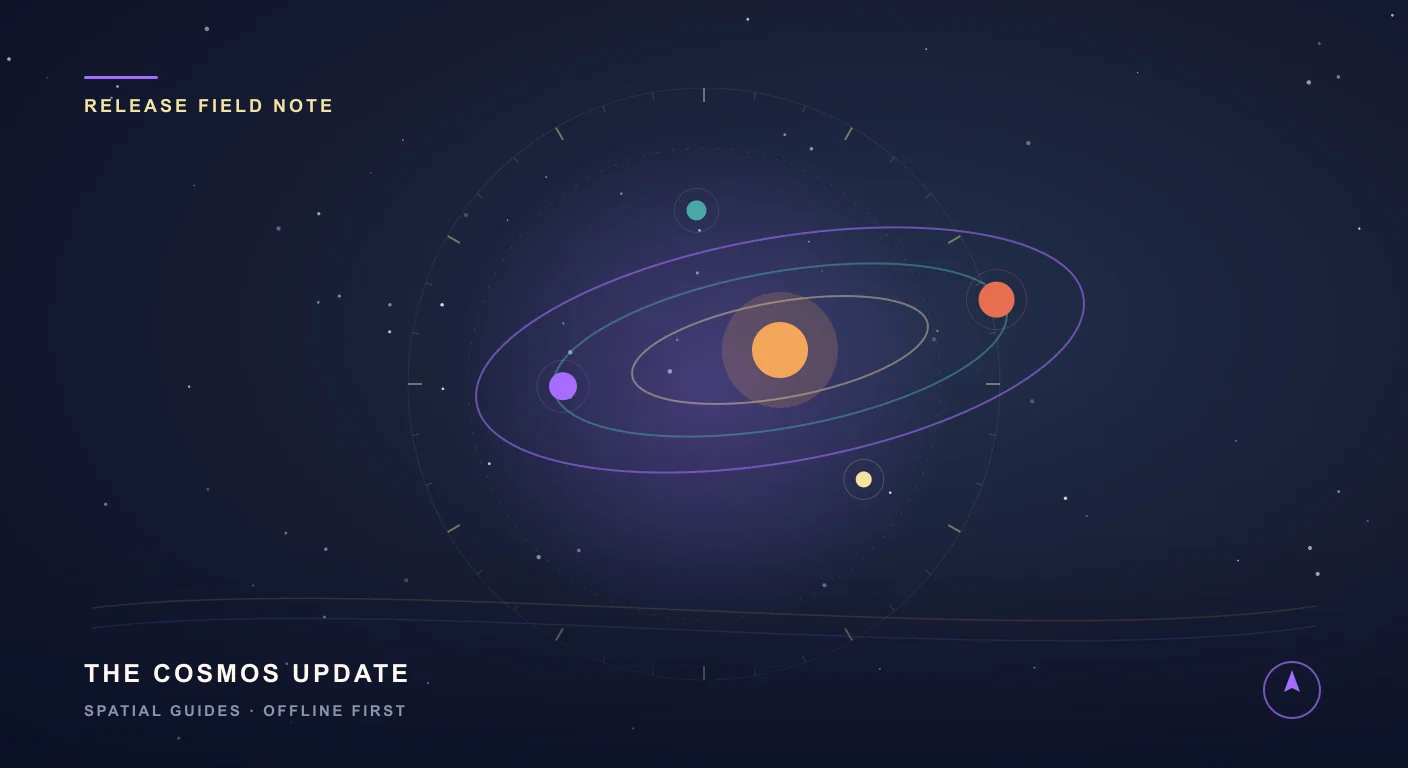 RELEASE FIELD NOTE

THE COSMOS UPDATE

SPATIAL GUIDES · OFFLINE FIRST